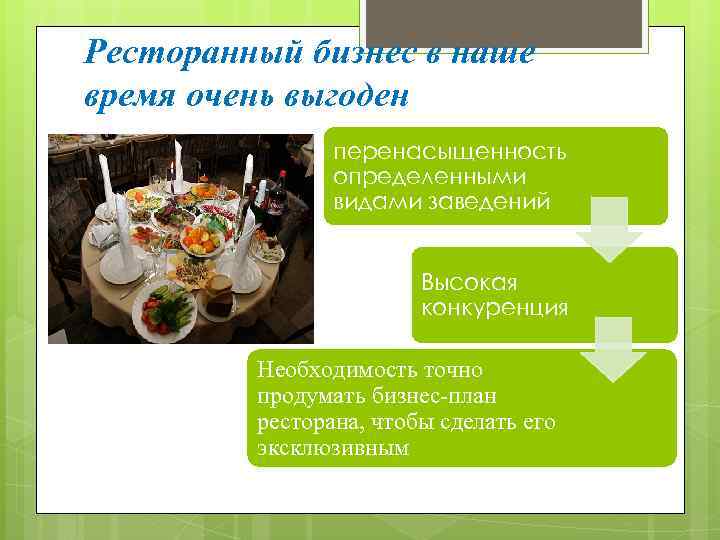 Ресторанный бизнес в наше время очень выгоден

перенасыщенность определенными видами заведений

Высокая конкуренция

Необходимость точно продумать бизнес-план ресторана, чтобы сделать его эксклюзивным